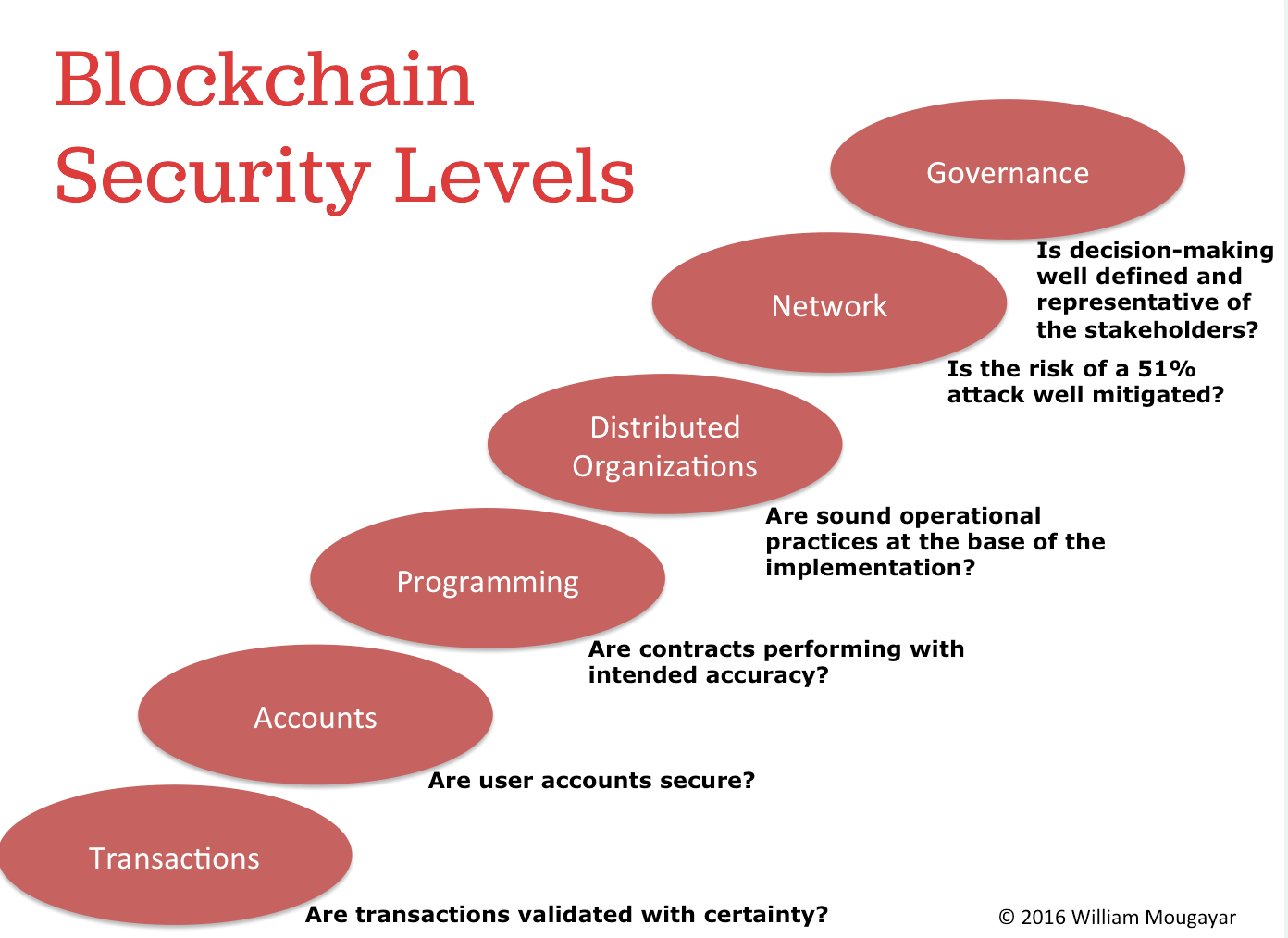 Blockchain Security Levels

Governance

Is decision-making well defined and representative of the stakeholders?

Network

Is the risk of a 51% attack well mitigated?

Distributed Organizations

Are sound operational practices at the base of the implementation?

Programming

Are contracts performing with intended accuracy?

Accounts

Are user accounts secure?

Transactions

Are transactions validated with certainty?

© 2016 William Mougayar